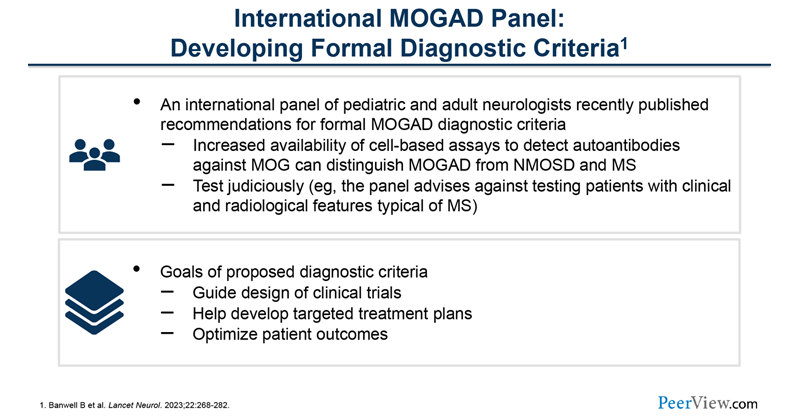 International MOGAD Panel: Developing Formal Diagnostic Criteria$^1$

• An international panel of pediatric and adult neurologists recently published recommendations for formal MOGAD diagnostic criteria
– Increased availability of cell-based assays to detect autoantibodies against MOG can distinguish MOGAD from NMOSD and MS
– Test judiciously (eg, the panel advises against testing patients with clinical and radiological features typical of MS)

• Goals of proposed diagnostic criteria
– Guide design of clinical trials
– Help develop targeted treatment plans
– Optimize patient outcomes

1. Banwell B et al. Lancet Neurol. 2023;22:268-282.

PeerView.com